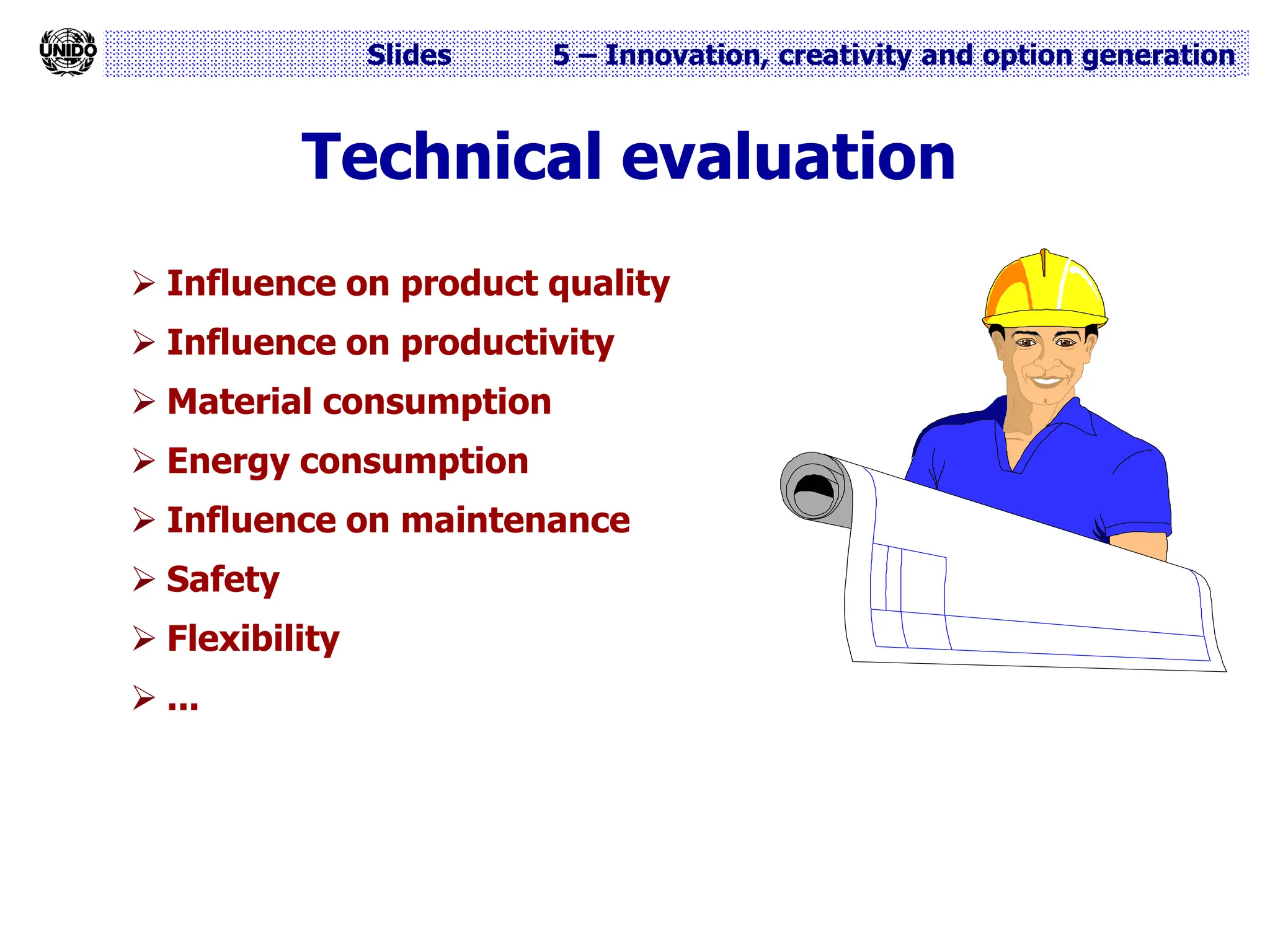 UNIDO

Slides 5 – Innovation, creativity and option generation

Technical evaluation

➢ Influence on product quality
➢ Influence on productivity
➢ Material consumption
➢ Energy consumption
➢ Influence on maintenance
➢ Safety
➢ Flexibility
➢ ...